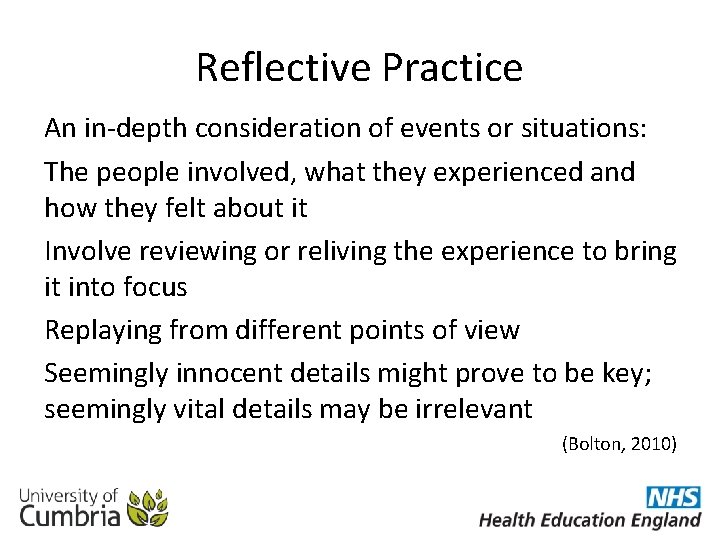 Reflective Practice

An in-depth consideration of events or situations:

The people involved, what they experienced and how they felt about it

Involve reviewing or reliving the experience to bring it into focus

Replaying from different points of view

Seemingly innocent details might prove to be key; seemingly vital details may be irrelevant

(Bolton, 2010)

University of Cumbria

NHS
Health Education England